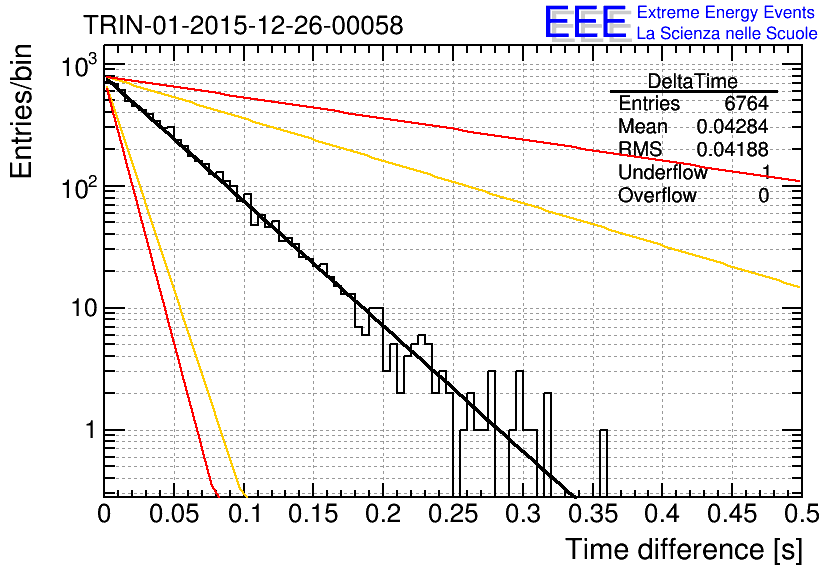 TRIN-01-2015-12-26-00058

EEE Extreme Energy Events
La Scienza nelle Scuole

Entries/bin

$10^3$

$10^2$

10

1

| DeltaTime | |
|---|---|
| Entries | 6764 |
| Mean | 0.04284 |
| RMS | 0.04188 |
| Underflow | 1 |
| Overflow | 0 |

0 0.05 0.1 0.15 0.2 0.25 0.3 0.35 0.4 0.45 0.5

Time difference [s]